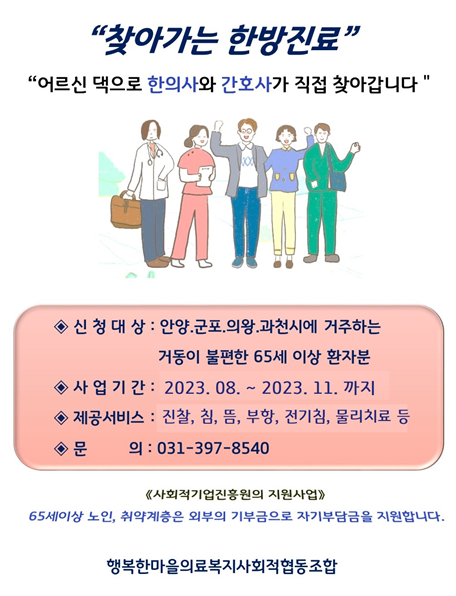 “찾아가는 한방진료”

“어르신 댁으로 한의사와 간호사가 직접 찾아갑니다 "

◈ 신 청 대 상 : 안양.군포.의왕.과천시에 거주하는 거동이 불편한 65세 이상 환자분

◈ 사 업 기 간 : 2023. 08. ~ 2023. 11. 까지

◈ 제공서비스 : 진찰, 침, 뜸, 부항, 전기침, 물리치료 등

◈ 문 의 : 031-397-8540

《사회적기업진흥원의 지원사업》

65세이상 노인, 취약계층은 외부의 기부금으로 자기부담금을 지원합니다.

행복한마을의료복지사회적협동조합